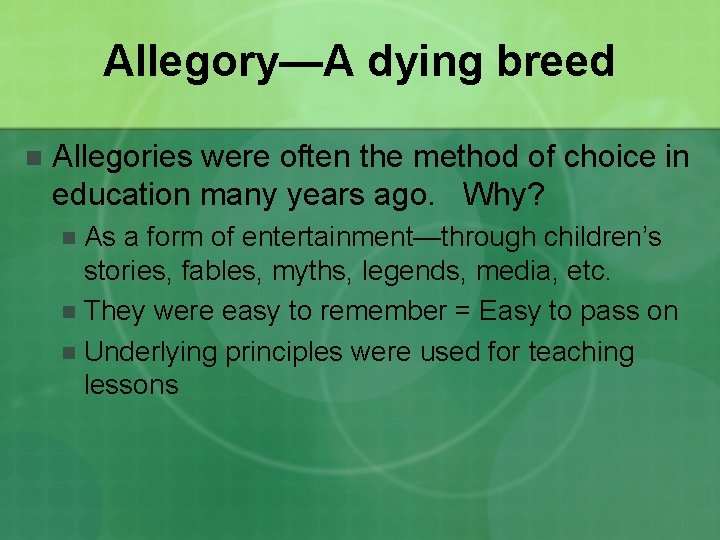 Allegory—A dying breed

Allegories were often the method of choice in education many years ago. Why?

As a form of entertainment—through children's stories, fables, myths, legends, media, etc.

They were easy to remember = Easy to pass on

Underlying principles were used for teaching lessons